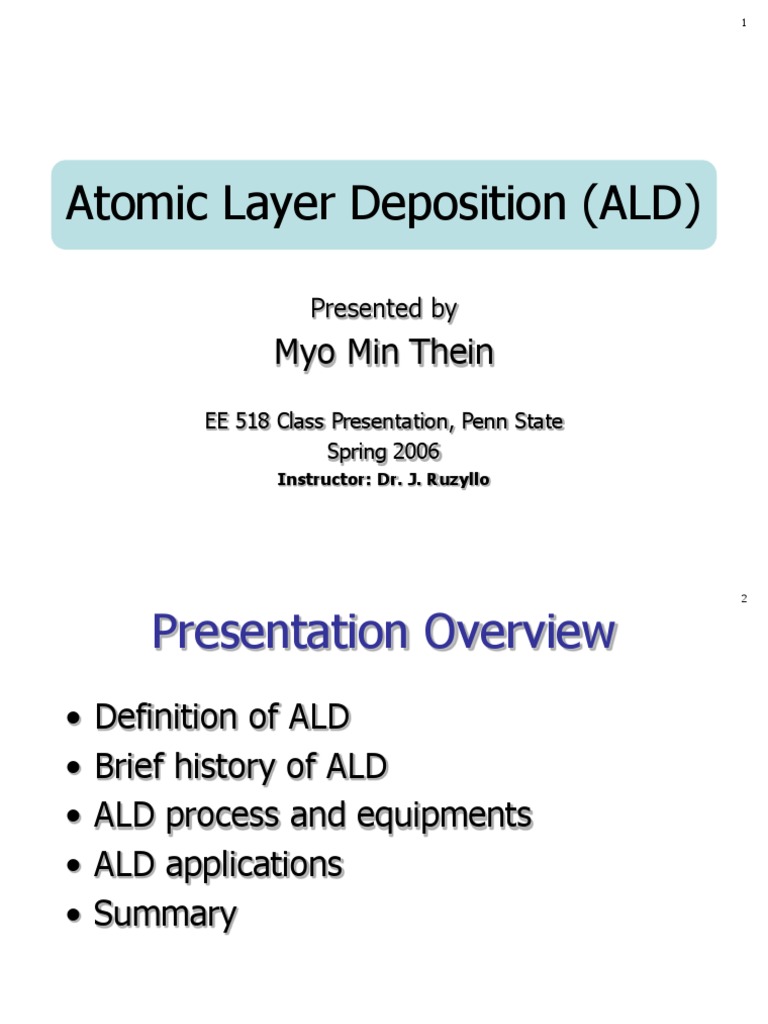 1

Atomic Layer Deposition (ALD)

Presented by

Myo Min Thein

EE 518 Class Presentation, Penn State
Spring 2006
Instructor: Dr. J. Ruzyllo

2

Presentation Overview

• Definition of ALD
• Brief history of ALD
• ALD process and equipments
• ALD applications
• Summary